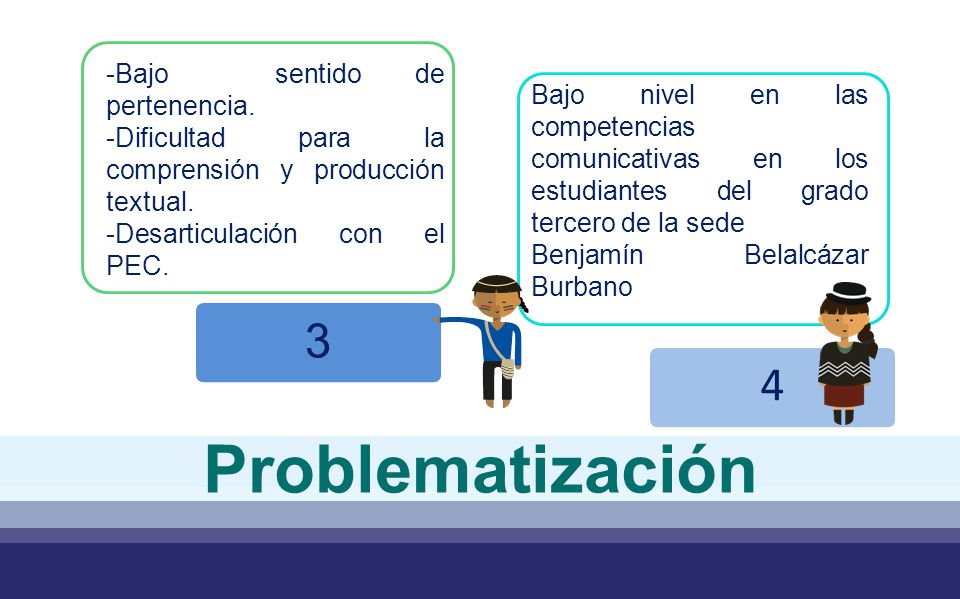 -Bajo sentido de pertenencia.
-Dificultad para la comprensión y producción textual.
-Desarticulación con el PEC.

3

Bajo nivel en las competencias comunicativas en los estudiantes del grado tercero de la sede Benjamín Belalcázar Burbano

4

Problematización